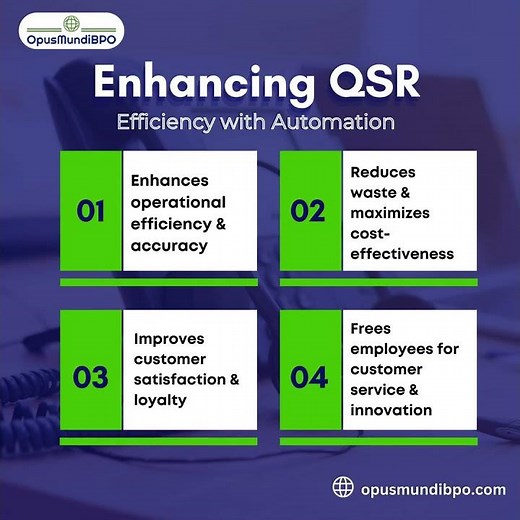 OpusMundiBPO

Enhancing QSR

Efficiency with Automation

01

Enhances operational efficiency & accuracy

02

Reduces waste & maximizes cost-effectiveness

03

Improves customer satisfaction & loyalty

04

Frees employees for customer service & innovation

opusmundibpo.com